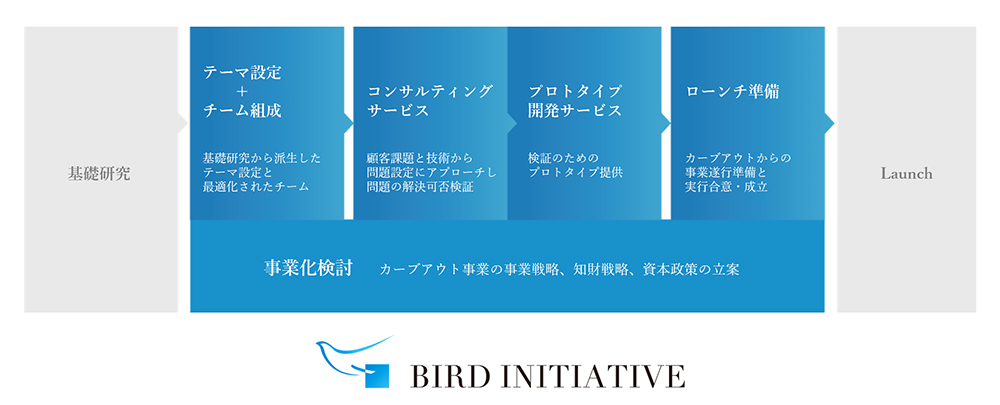 基礎研究

テーマ設定
＋
チーム組成

基礎研究から派生した
テーマ設定と
最適化されたチーム

コンサルティング
サービス

顧客課題と技術から
問題設定にアプローチし
問題の解決可否検証

プロトタイプ
開発サービス

検証のための
プロトタイプ提供

ローンチ準備

カーブアウトからの
事業遂行準備と
実行合意・成立

Launch

事業化検討　カーブアウト事業の事業戦略、知財戦略、資本政策の立案

BIRD INITIATIVE